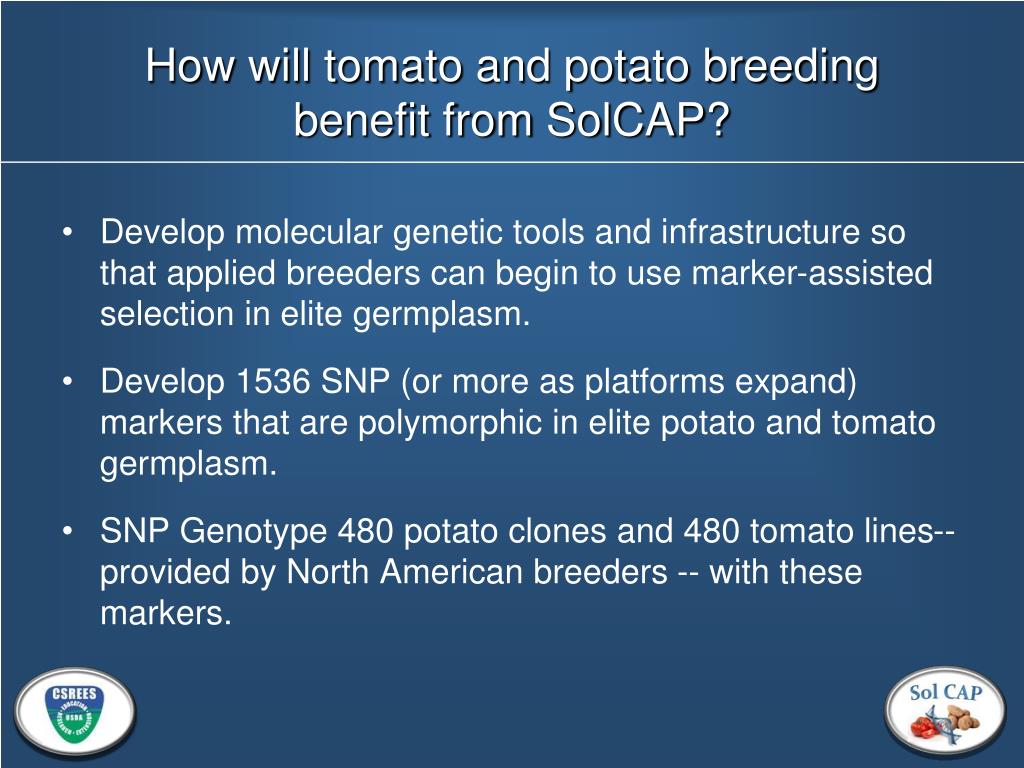 How will tomato and potato breeding benefit from SolCAP?

• Develop molecular genetic tools and infrastructure so that applied breeders can begin to use marker-assisted selection in elite germplasm.

• Develop 1536 SNP (or more as platforms expand) markers that are polymorphic in elite potato and tomato germplasm.

• SNP Genotype 480 potato clones and 480 tomato lines-- provided by North American breeders -- with these markers.

CSREES
EDUCATION
USDA
RESEARCH
EXTENSION

Sol CAP